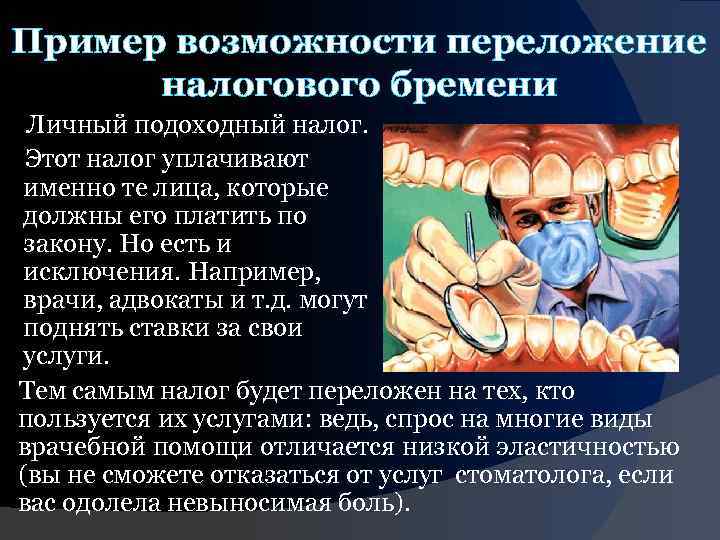 Пример возможности переложение налогового бремени

Личный подоходный налог.

Этот налог уплачивают именно те лица, которые должны его платить по закону. Но есть и исключения. Например, врачи, адвокаты и т.д. могут поднять ставки за свои услуги.

Тем самым налог будет переложен на тех, кто пользуется их услугами: ведь, спрос на многие виды врачебной помощи отличается низкой эластичностью (вы не сможете отказаться от услуг стоматолога, если вас одолела невыносимая боль).